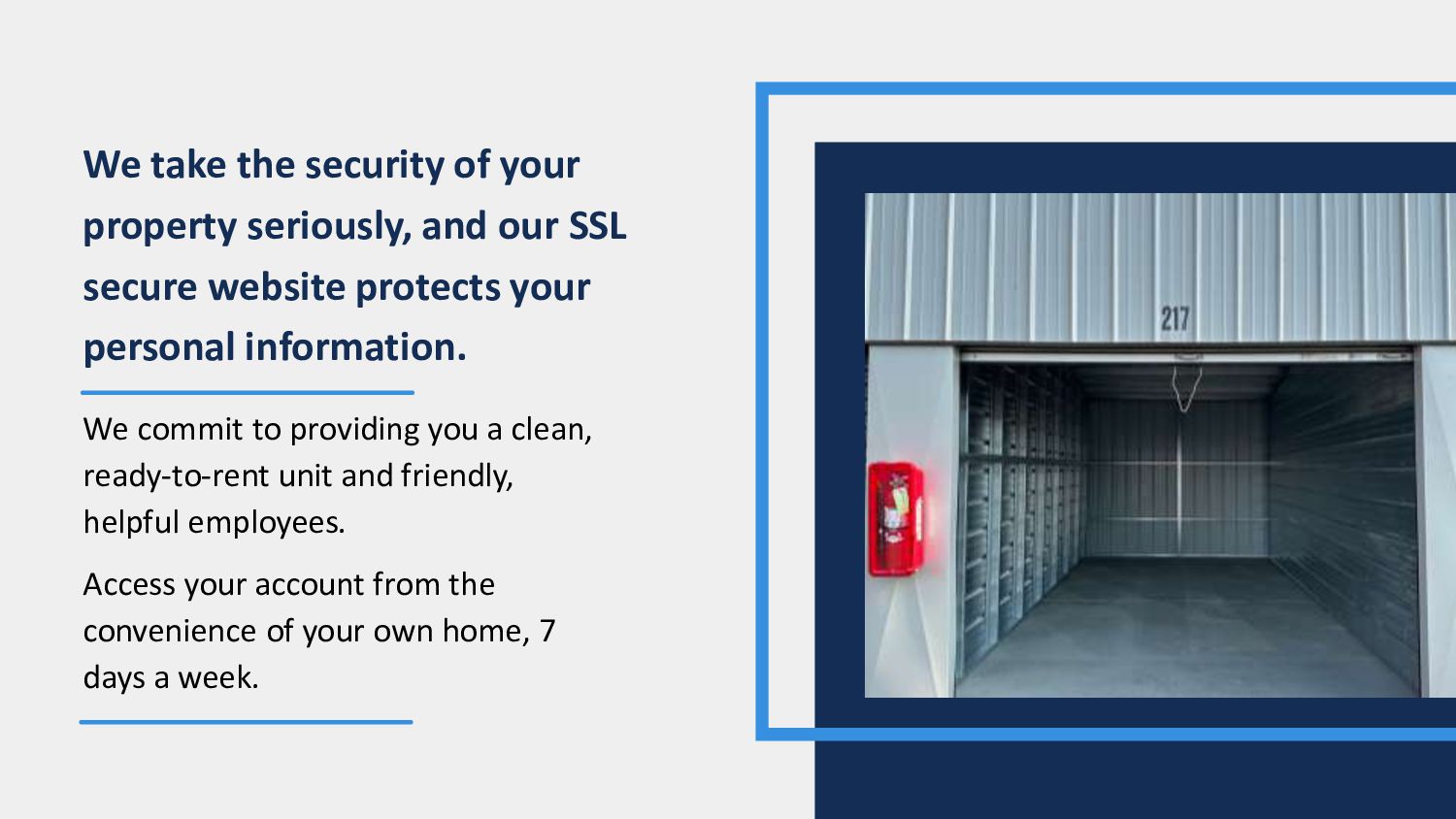 We take the security of your property seriously, and our SSL secure website protects your personal information.

We commit to providing you a clean, ready-to-rent unit and friendly, helpful employees.

Access your account from the convenience of your own home, 7 days a week.

217